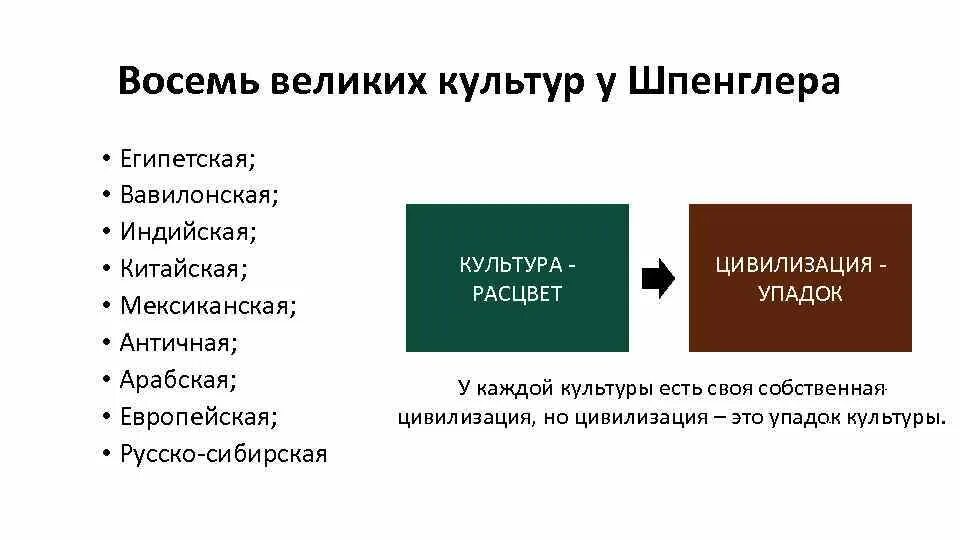 Восемь великих культур у Шпенглера

• Египетская;
• Вавилонская;
• Индийская;
• Китайская;
• Мексиканская;
• Античная;
• Арабская;
• Европейская;
• Русско-сибирская

КУЛЬТУРА - РАСЦВЕТ

ЦИВИЛИЗАЦИЯ - УПАДОК

У каждой культуры есть своя собственная цивилизация, но цивилизация – это упадок культуры.